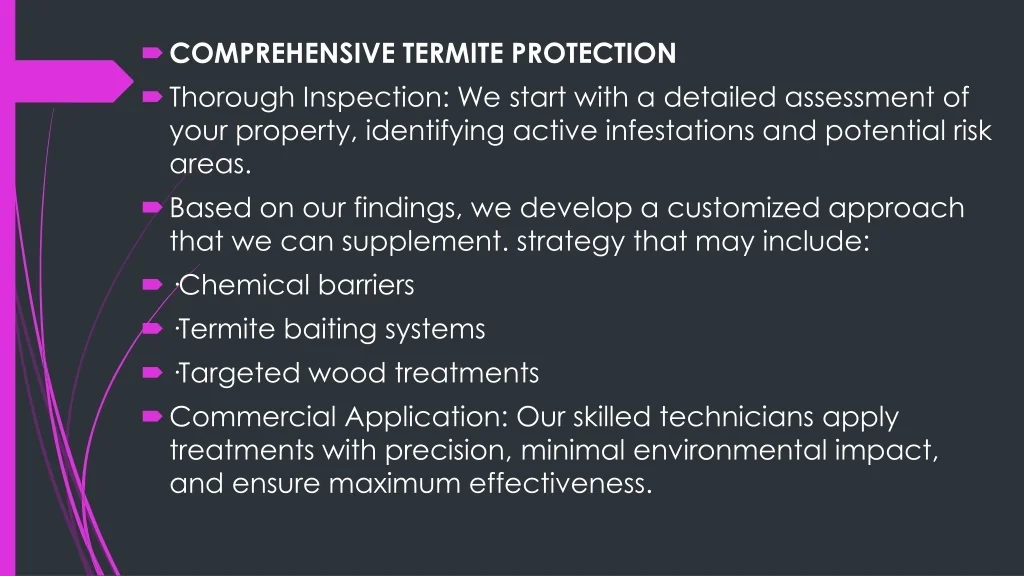 COMPREHENSIVE TERMITE PROTECTION

Thorough Inspection: We start with a detailed assessment of your property, identifying active infestations and potential risk areas.

Based on our findings, we develop a customized approach that we can supplement. strategy that may include:

·Chemical barriers

·Termite baiting systems

·Targeted wood treatments

Commercial Application: Our skilled technicians apply treatments with precision, minimal environmental impact, and ensure maximum effectiveness.